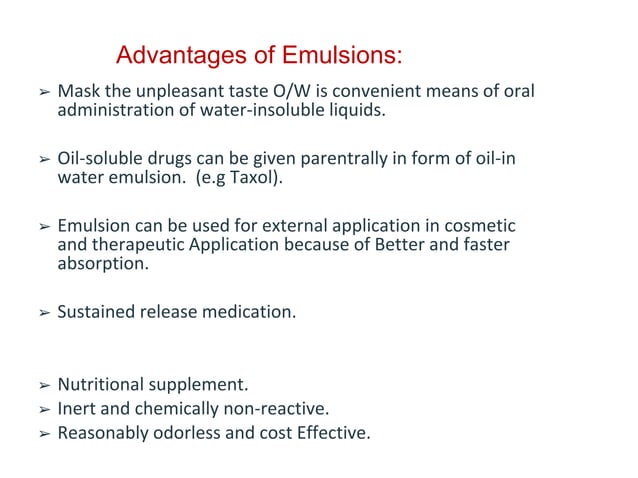 Advantages of Emulsions:

➢ Mask the unpleasant taste O/W is convenient means of oral administration of water-insoluble liquids.

➢ Oil-soluble drugs can be given parentrally in form of oil-in water emulsion. (e.g Taxol).

➢ Emulsion can be used for external application in cosmetic and therapeutic Application because of Better and faster absorption.

➢ Sustained release medication.

➢ Nutritional supplement.
➢ Inert and chemically non-reactive.
➢ Reasonably odorless and cost Effective.